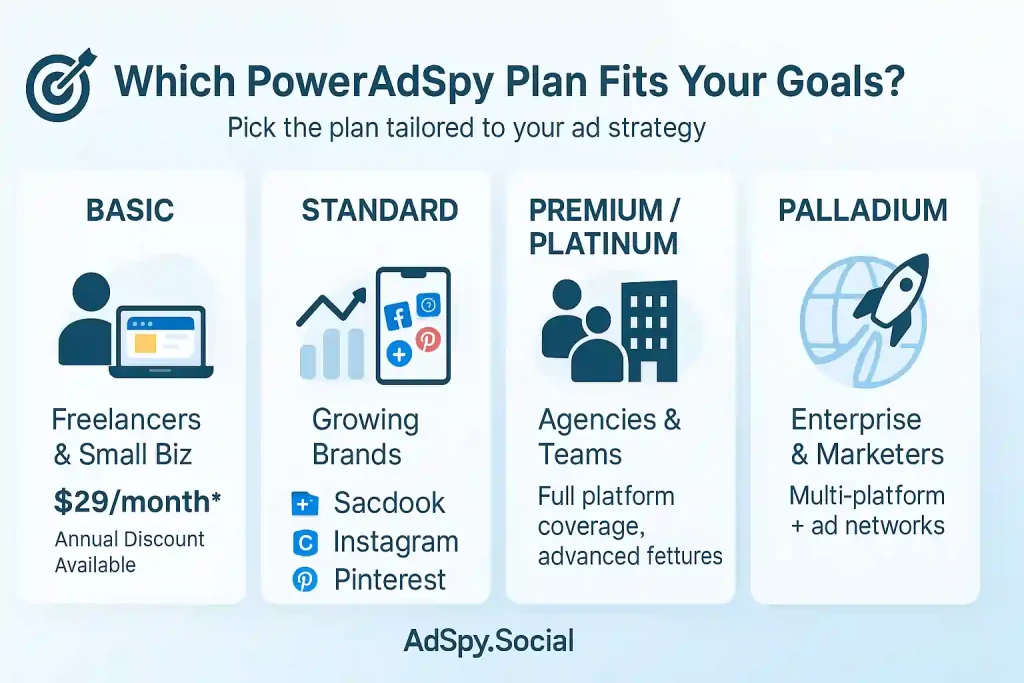 Which PowerAdSpy Plan Fits Your Goals?

Pick the plan tailored to your ad strategy

BASIC

Freelancers & Small Biz

$29/month*

Annual Discount Available

STANDARD

Growing Brands

Sacdook

Instagram

Pinterest

PREMIUM / PLATINUM

Agencies & Teams

Full platform coverage, advanced fettures

PALLADIUM

Enterprise & Marketers

Multi-platform + ad networks

AdSpy.Social